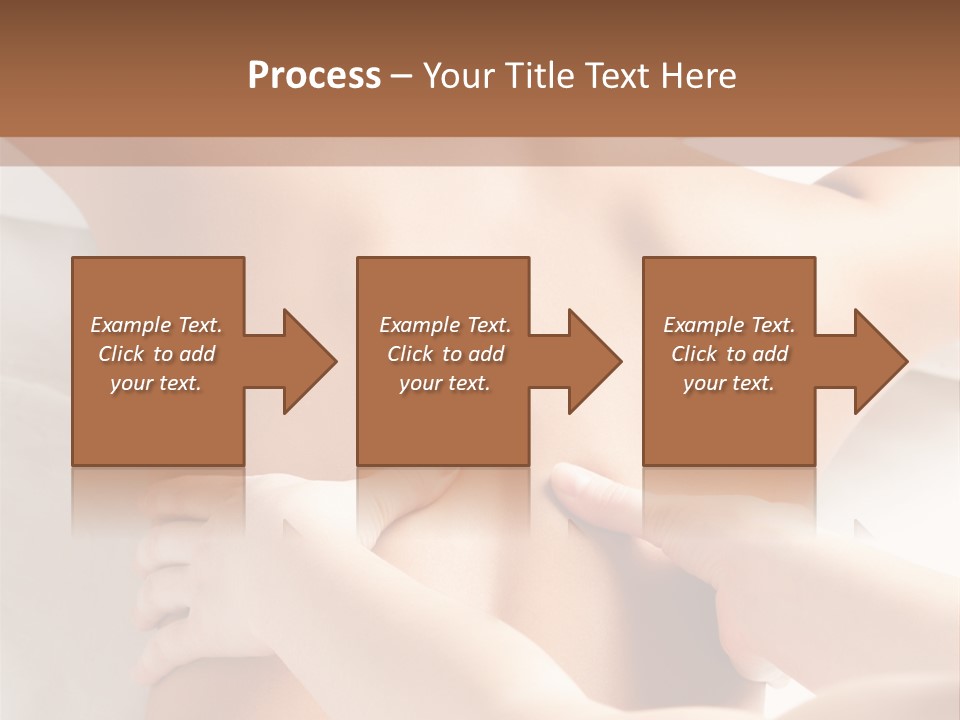 Process – Your Title Text Here

Example Text. Click to add your text.

Example Text. Click to add your text.

Example Text. Click to add your text.